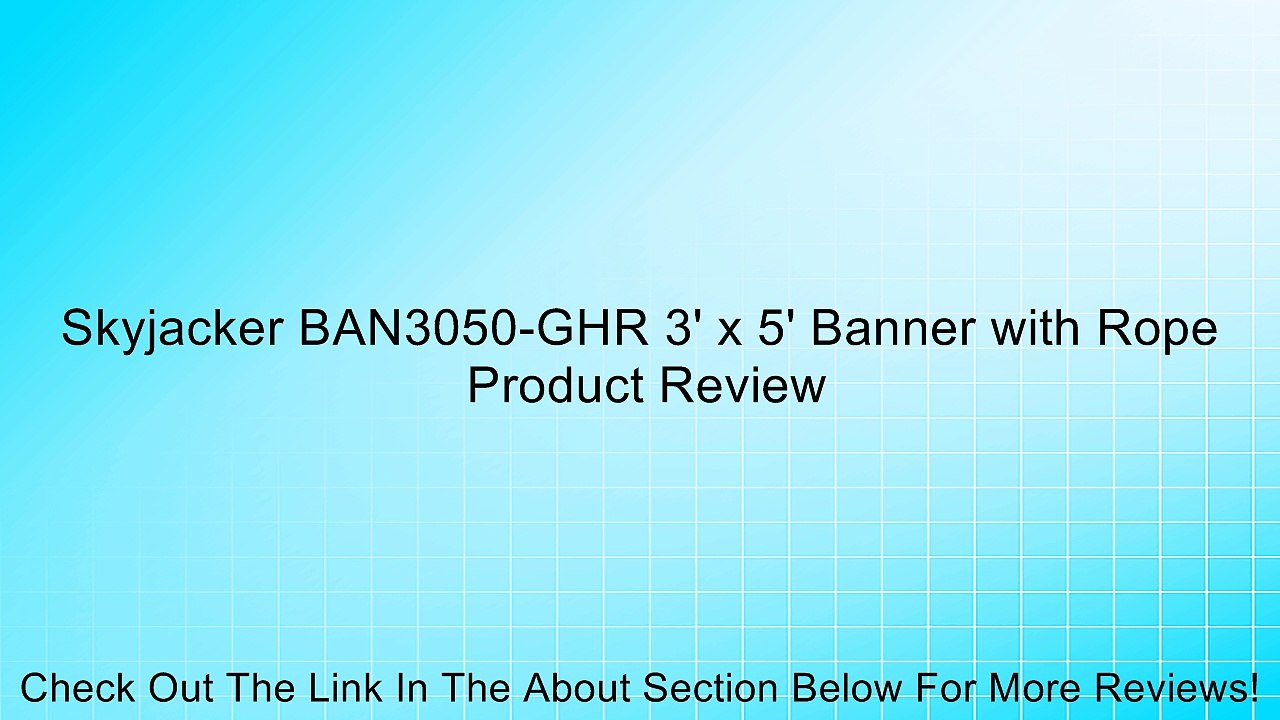 Skyjacker BAN3050-GHR 3' x 5' Banner with Rope
Product Review

Check Out The Link In The About Section Below For More Reviews!